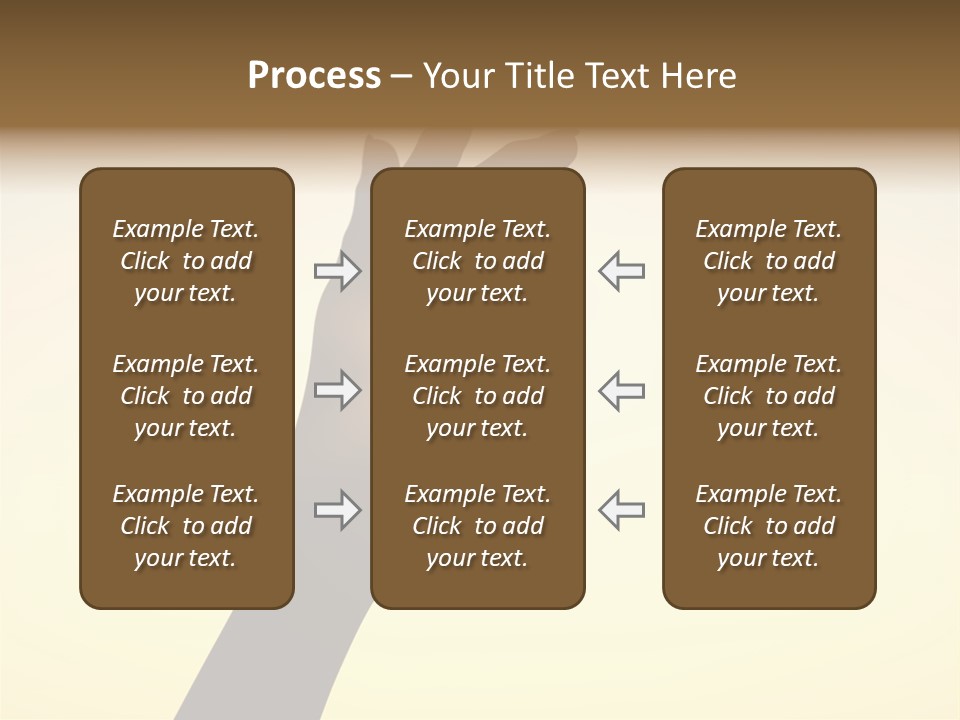 Process – Your Title Text Here

Example Text. Click to add your text.

Example Text. Click to add your text.

Example Text. Click to add your text.

Example Text. Click to add your text.

Example Text. Click to add your text.

Example Text. Click to add your text.

Example Text. Click to add your text.

Example Text. Click to add your text.

Example Text. Click to add your text.